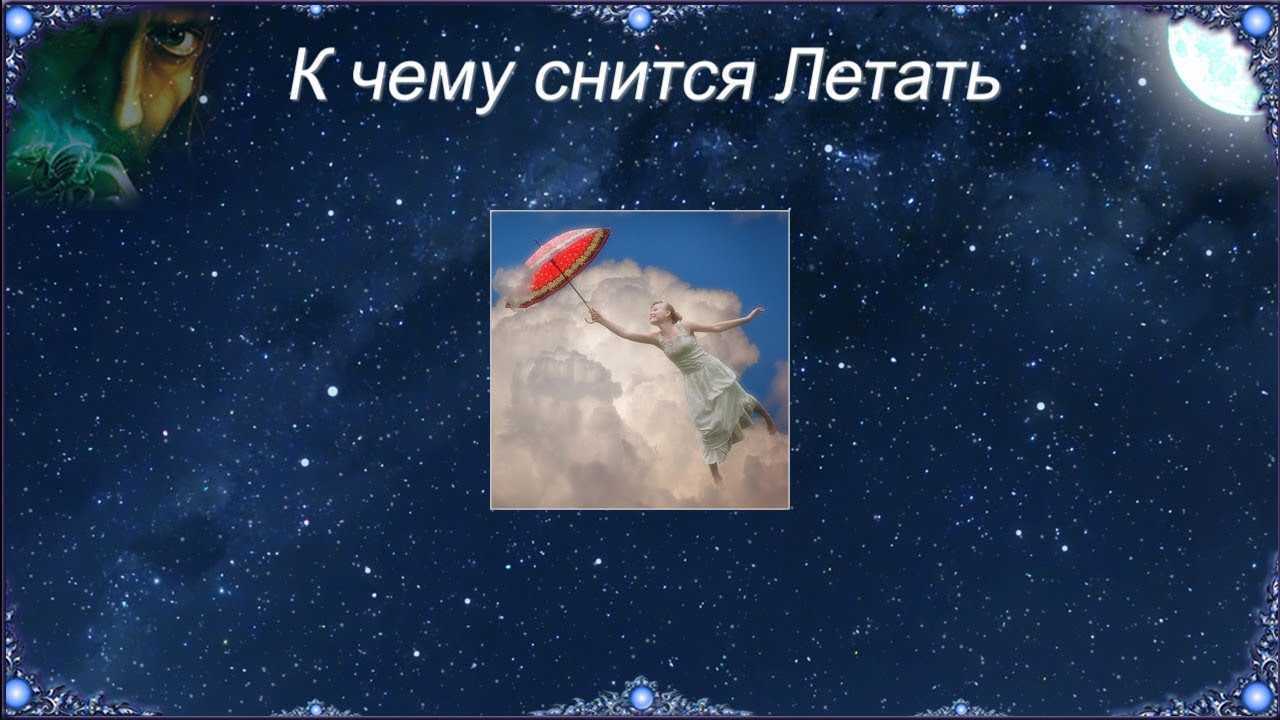 К чему снится Летать